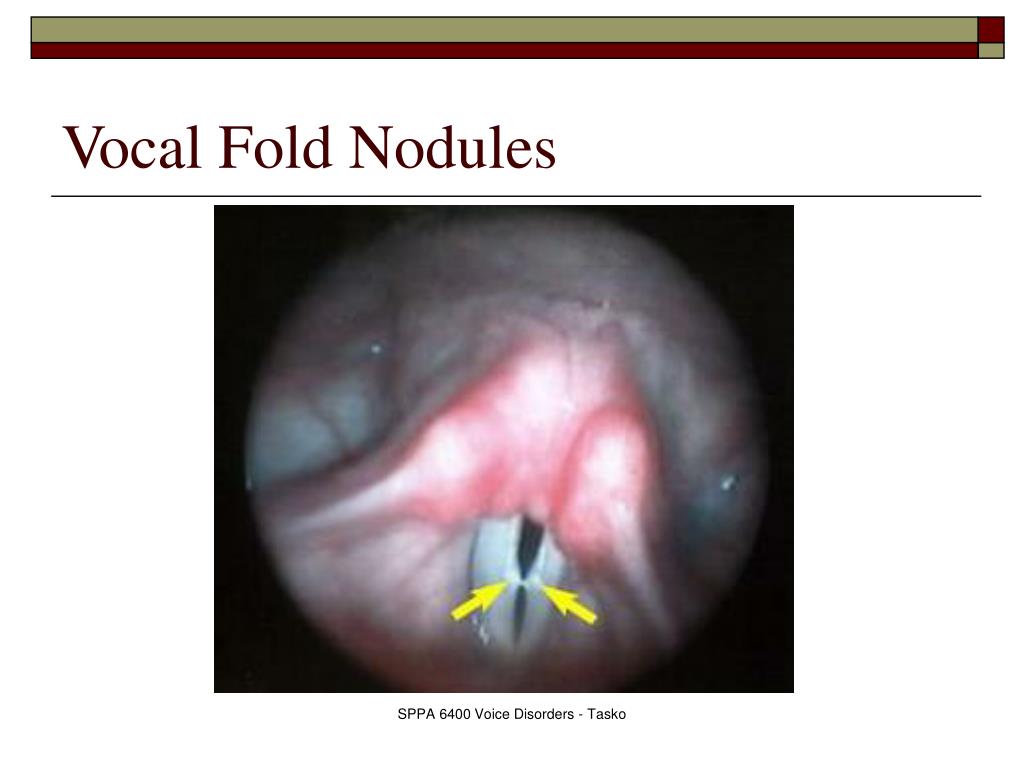 Vocal Fold Nodules

SPPA 6400 Voice Disorders - Tasko